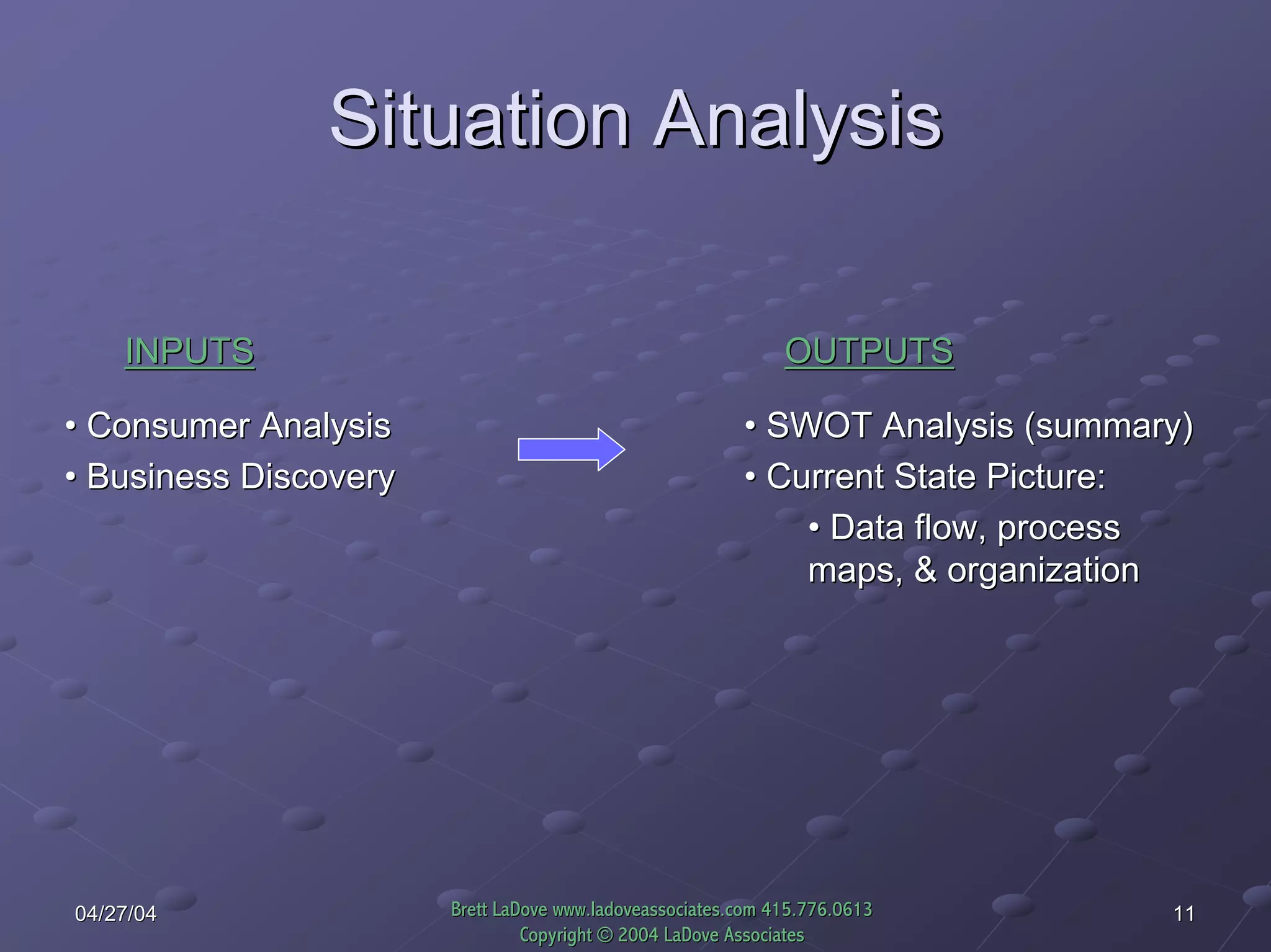 Situation Analysis

INPUTS

• Consumer Analysis
• Business Discovery

OUTPUTS

• SWOT Analysis (summary)
• Current State Picture:
• Data flow, process maps, & organization

04/27/04

Brett LaDove www.ladoveassociates.com 415.776.0613
Copyright © 2004 LaDove Associates

11